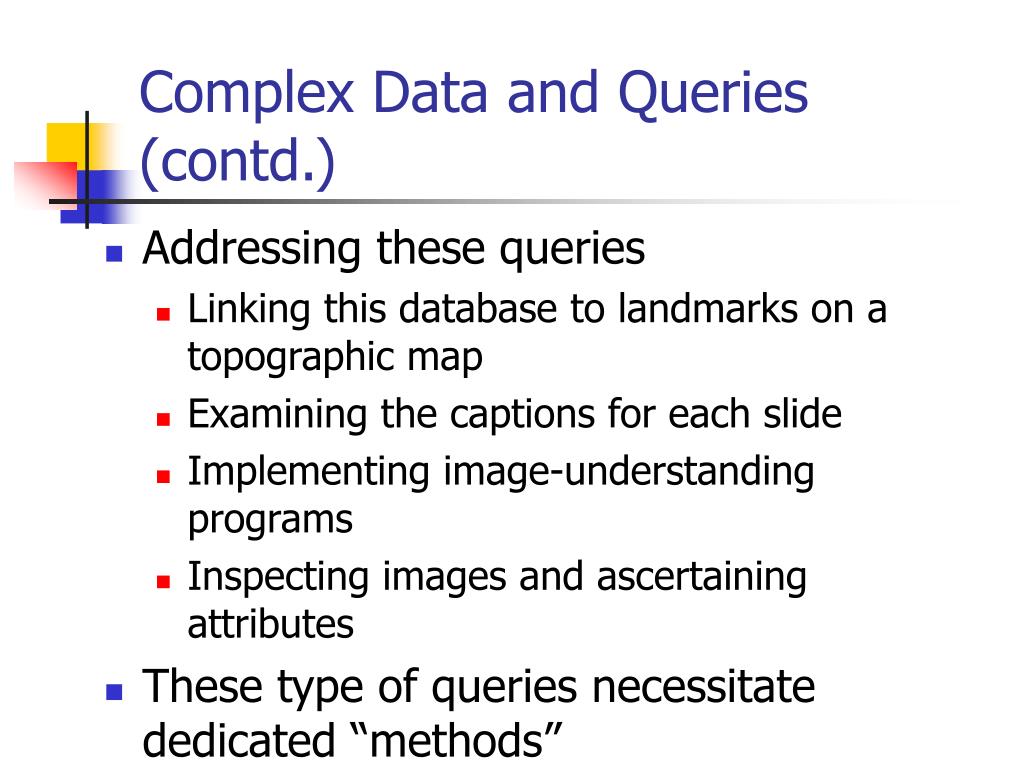 Complex Data and Queries (contd.)

- Addressing these queries
  - Linking this database to landmarks on a topographic map
  - Examining the captions for each slide
  - Implementing image-understanding programs
  - Inspecting images and ascertaining attributes
- These type of queries necessitate dedicated “methods”